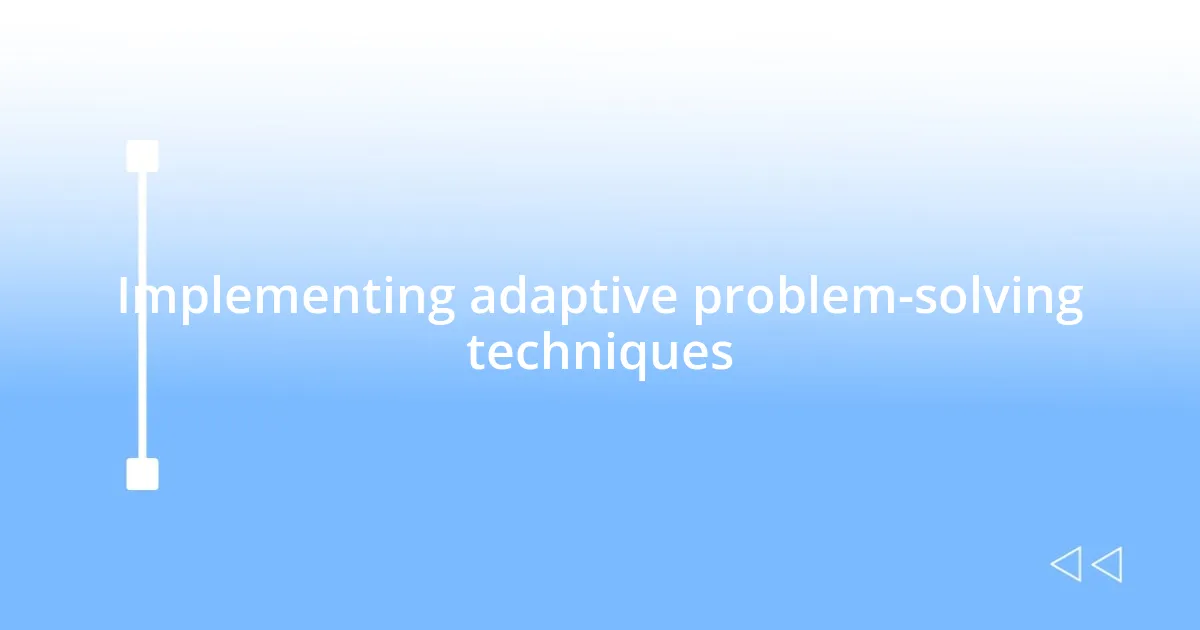 Implementing adaptive problem-solving techniques